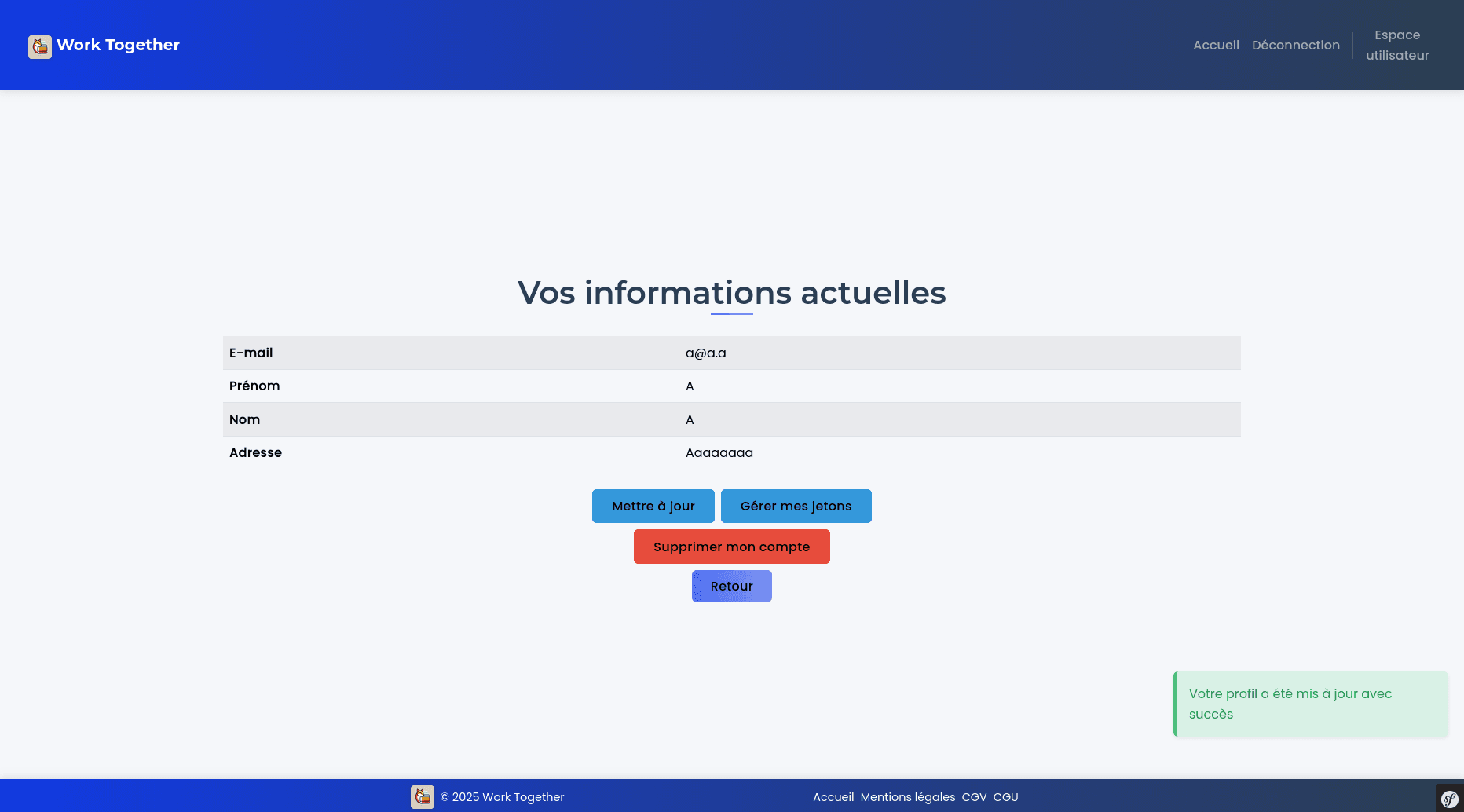 Work Together

Accueil Déconnection Espace utilisateur

Vos informations actuelles

| E-mail | a@a.a |
|---|---|
| Prénom | A |
| Nom | A |
| Adresse | Aaaaaaaa |

Mettre à jour Gérer mes jetons

Supprimer mon compte

Retour

Votre profil a été mis à jour avec succès

© 2025 Work Together

Accueil Mentions légales CGV CGU